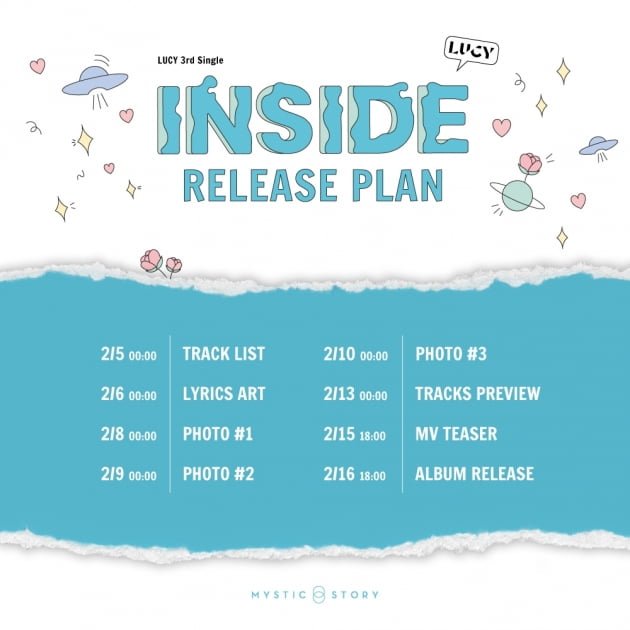 LUCY 3rd Single

LUCY

INSIDE

RELEASE PLAN

2/5 00:00 TRACK LIST
2/6 00:00 LYRICS ART
2/8 00:00 PHOTO #1
2/9 00:00 PHOTO #2

2/10 00:00 PHOTO #3
2/13 00:00 TRACKS PREVIEW
2/15 18:00 MV TEASER
2/16 18:00 ALBUM RELEASE

MYSTIC STORY